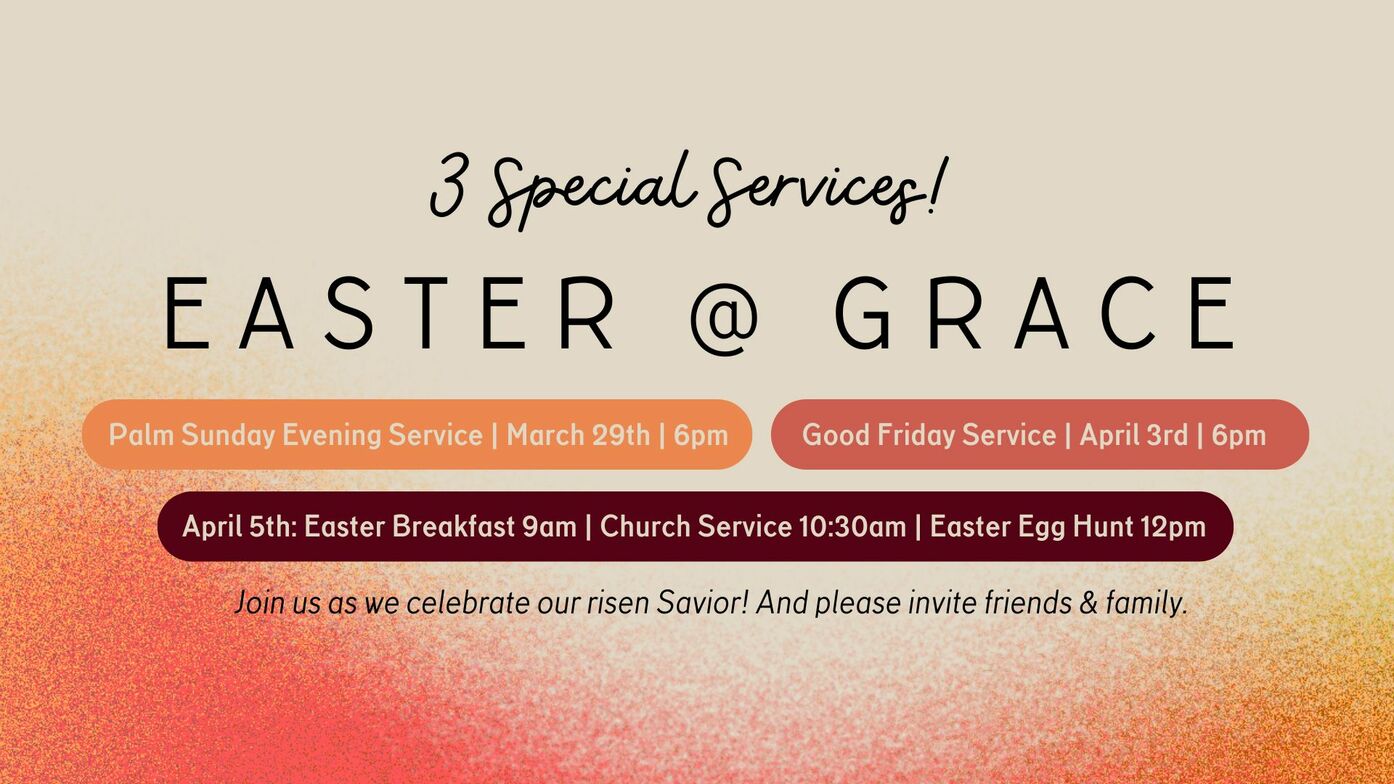 3 Special Services!

EASTER @ GRACE

Palm Sunday Evening Service | March 29th | 6pm

Good Friday Service | April 3rd | 6pm

April 5th: Easter Breakfast 9am | Church Service 10:30am | Easter Egg Hunt 12pm

Join us as we celebrate our risen Savior! And please invite friends & family.